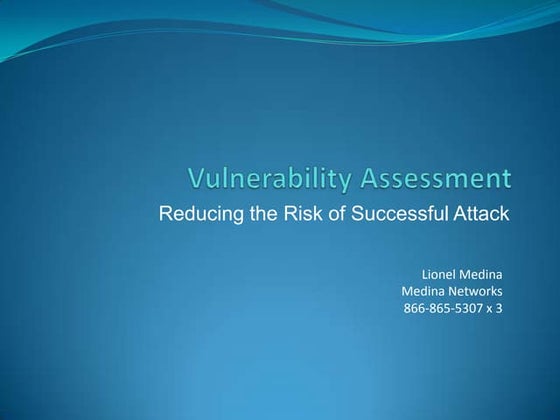 Vulnerability Assessment

Reducing the Risk of Successful Attack

Lionel Medina
Medina Networks
866-865-5307 x 3